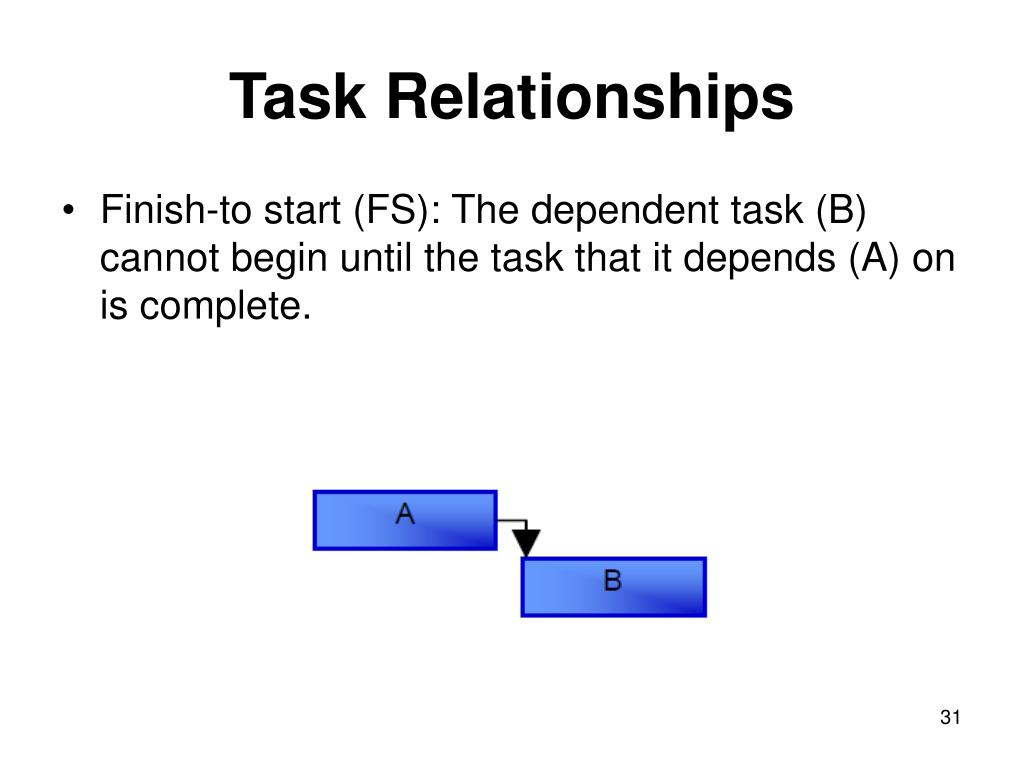 Task Relationships

• Finish-to start (FS): The dependent task (B) cannot begin until the task that it depends (A) on is complete.

A

B

31